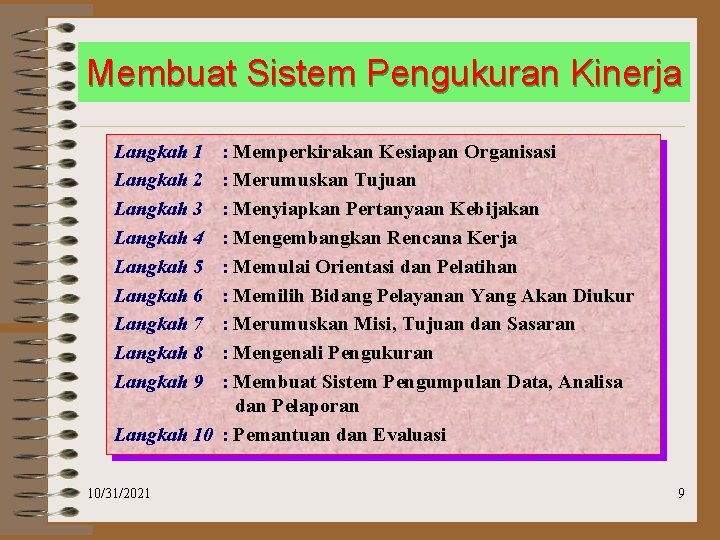 Membuat Sistem Pengukuran Kinerja

Langkah 1 : Memperkirakan Kesiapan Organisasi
Langkah 2 : Merumuskan Tujuan
Langkah 3 : Menyiapkan Pertanyaan Kebijakan
Langkah 4 : Mengembangkan Rencana Kerja
Langkah 5 : Memulai Orientasi dan Pelatihan
Langkah 6 : Memilih Bidang Pelayanan Yang Akan Diukur
Langkah 7 : Merumuskan Misi, Tujuan dan Sasaran
Langkah 8 : Mengenali Pengukuran
Langkah 9 : Membuat Sistem Pengumpulan Data, Analisa dan Pelaporan
Langkah 10 : Pemantuan dan Evaluasi

10/31/2021

9